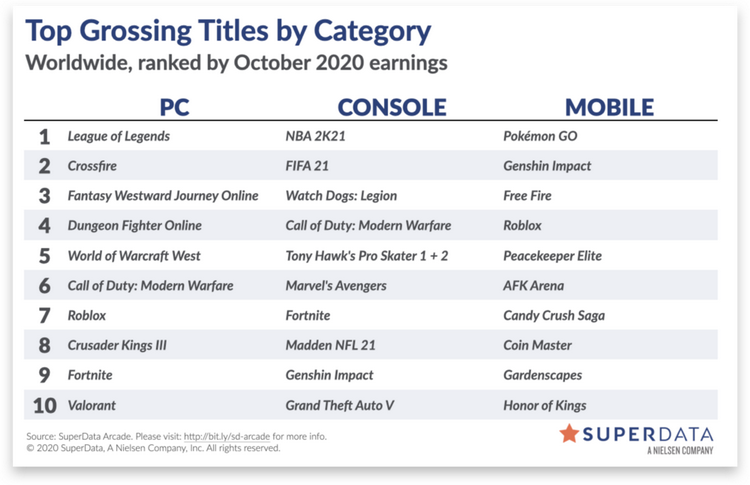 Top Grossing Titles by Category
Worldwide, ranked by October 2020 earnings

| | PC | CONSOLE | MOBILE |
|---|---|---|---|
| 1 | League of Legends | NBA 2K21 | Pokémon GO |
| 2 | Crossfire | FIFA 21 | Genshin Impact |
| 3 | Fantasy Westward Journey Online | Watch Dogs: Legion | Free Fire |
| 4 | Dungeon Fighter Online | Call of Duty: Modern Warfare | Roblox |
| 5 | World of Warcraft West | Tony Hawk's Pro Skater 1 + 2 | Peacekeeper Elite |
| 6 | Call of Duty: Modern Warfare | Marvel's Avengers | AFK Arena |
| 7 | Roblox | Fortnite | Candy Crush Saga |
| 8 | Crusader Kings III | Madden NFL 21 | Coin Master |
| 9 | Fortnite | Genshin Impact | Gardenscapes |
| 10 | Valorant | Grand Theft Auto V | Honor of Kings |

Source: SuperData Arcade. Please visit: http://bit.ly/sd-arcade for more info.
© 2020 SuperData, A Nielsen Company, Inc. All rights reserved.

SUPERDATA
A NIELSEN COMPANY